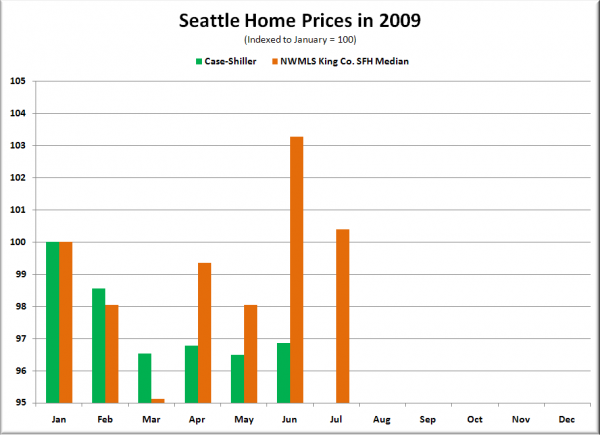 Seattle Home Prices in 2009
(Indexed to January = 100)

Case-Shiller NWMLS King Co. SFH Median

105
104
103
102
101
100
99
98
97
96
95

Jan Feb Mar Apr May Jun Jul Aug Sep Oct Nov Dec